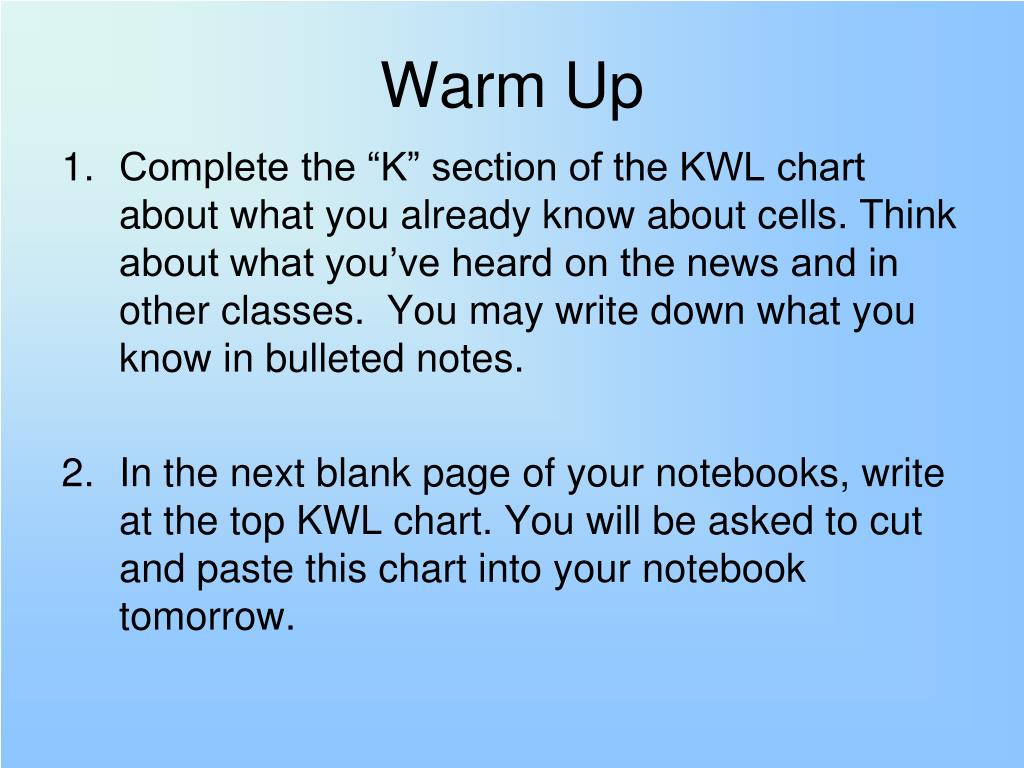 Warm Up

1. Complete the “K” section of the KWL chart about what you already know about cells. Think about what you’ve heard on the news and in other classes. You may write down what you know in bulleted notes.

2. In the next blank page of your notebooks, write at the top KWL chart. You will be asked to cut and paste this chart into your notebook tomorrow.